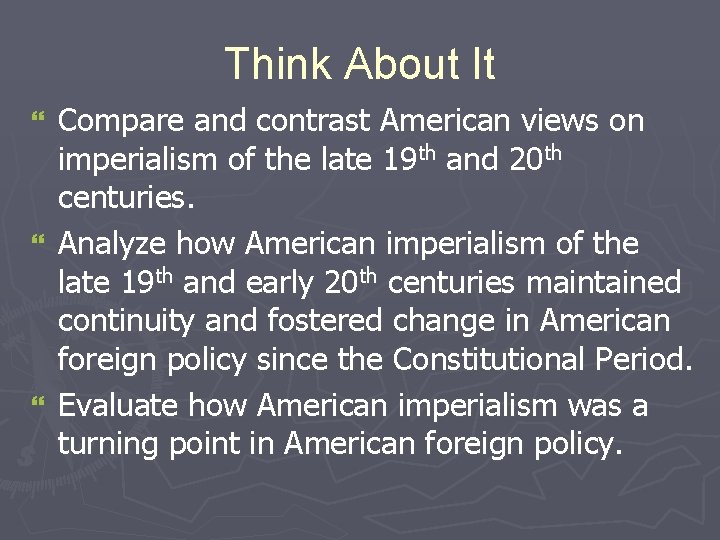 Think About It

Compare and contrast American views on imperialism of the late 19th and 20th centuries.

Analyze how American imperialism of the late 19th and early 20th centuries maintained continuity and fostered change in American foreign policy since the Constitutional Period.

Evaluate how American imperialism was a turning point in American foreign policy.